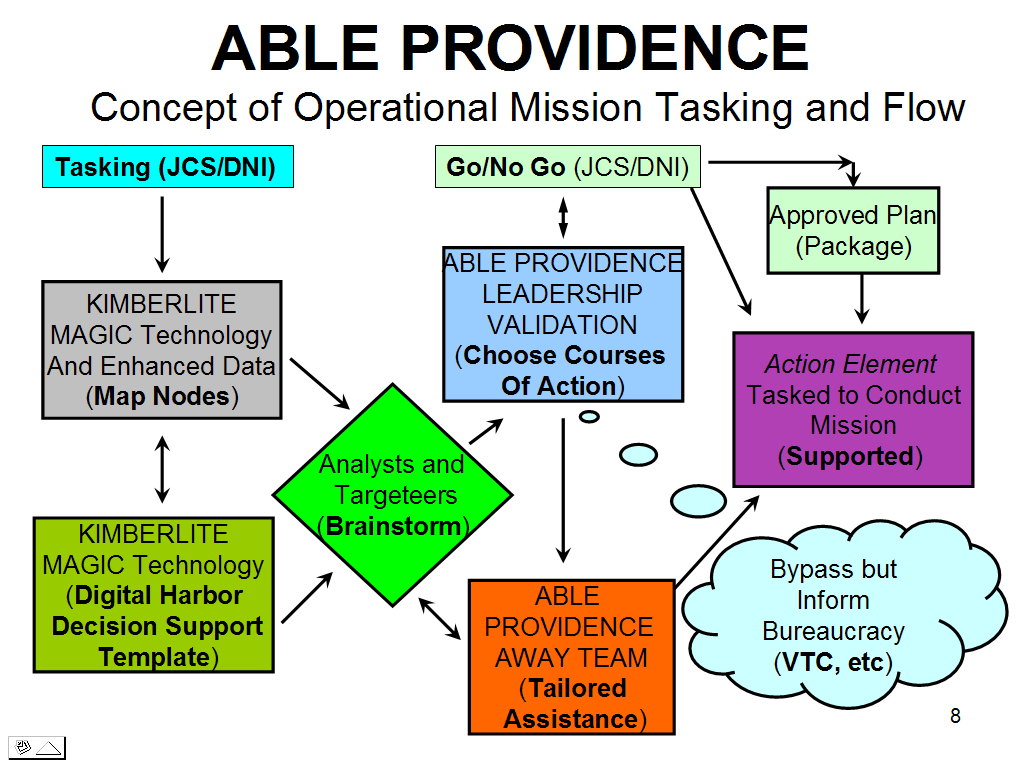 ABLE PROVIDENCE

Concept of Operational Mission Tasking and Flow

Tasking (JCS/DNI)

Go/No Go (JCS/DNI)

Approved Plan (Package)

KIMBERLITE MAGIC Technology And Enhanced Data (Map Nodes)

ABLE PROVIDENCE LEADERSHIP VALIDATION (Choose Courses Of Action)

Action Element Tasked to Conduct Mission (Supported)

Analysts and Targeteers (Brainstorm)

KIMBERLITE MAGIC Technology (Digital Harbor Decision Support Template)

ABLE PROVIDENCE AWAY TEAM (Tailored Assistance)

Bypass but Inform Bureaucracy (VTC, etc)

8